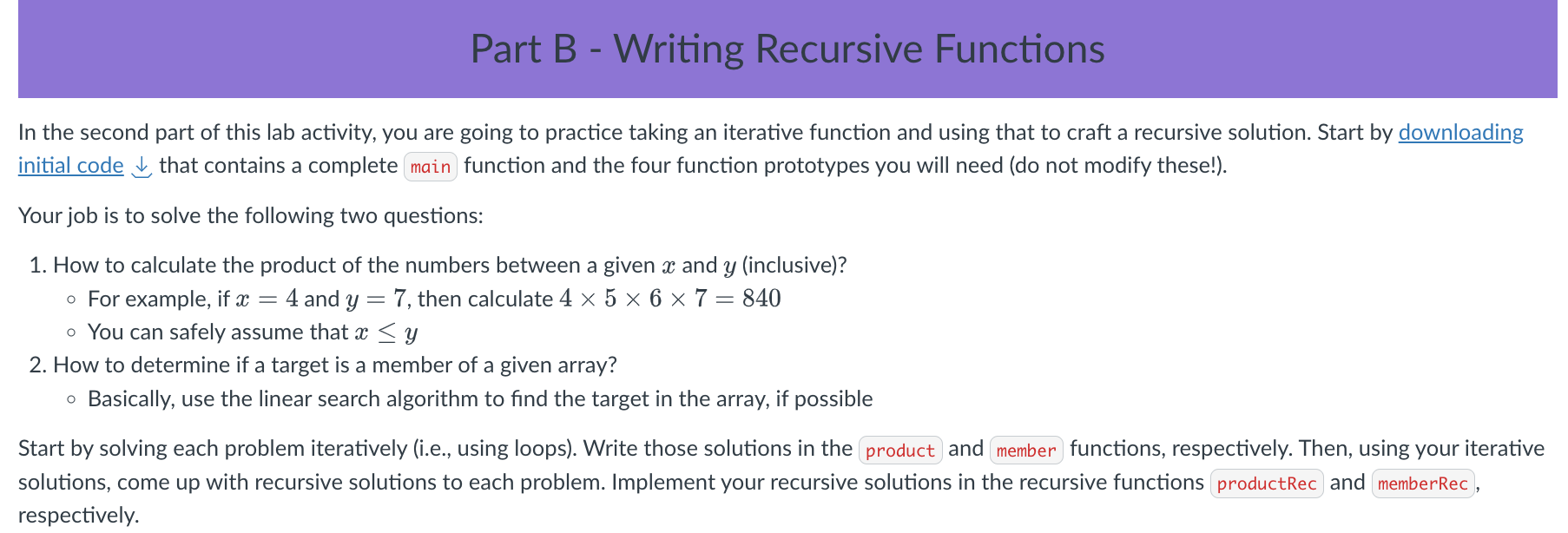 Part B - Writing Recursive Functions

In the second part of this lab activity, you are going to practice taking an iterative function and using that to craft a recursive solution. Start by downloading initial code that contains a complete main function and the four function prototypes you will need (do not modify these!).

Your job is to solve the following two questions:

1. How to calculate the product of the numbers between a given $x$ and $y$ (inclusive)?
   ◦ For example, if $x = 4$ and $y = 7$, then calculate $4 \times 5 \times 6 \times 7 = 840$
   ◦ You can safely assume that $x \leq y$
2. How to determine if a target is a member of a given array?
   ◦ Basically, use the linear search algorithm to find the target in the array, if possible

Start by solving each problem iteratively (i.e., using loops). Write those solutions in the product and member functions, respectively. Then, using your iterative solutions, come up with recursive solutions to each problem. Implement your recursive solutions in the recursive functions productRec and memberRec, respectively.